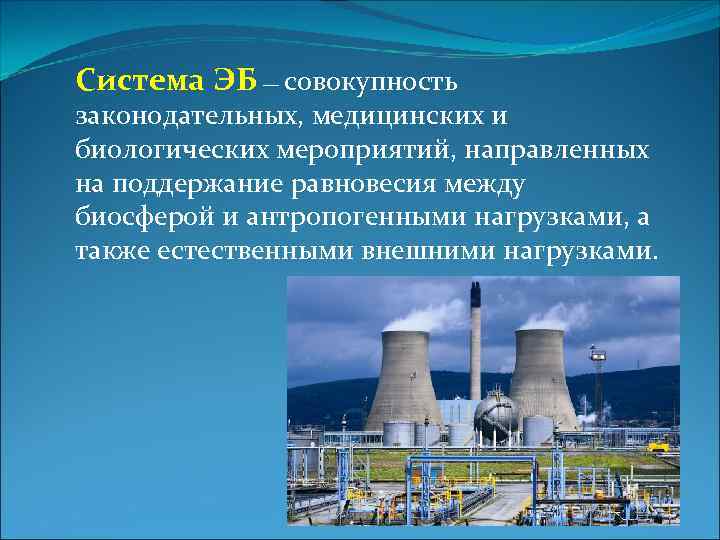 Система ЭБ – совокупность законодательных, медицинских и биологических мероприятий, направленных на поддержание равновесия между биосферой и антропогенными нагрузками, а также естественными внешними нагрузками.